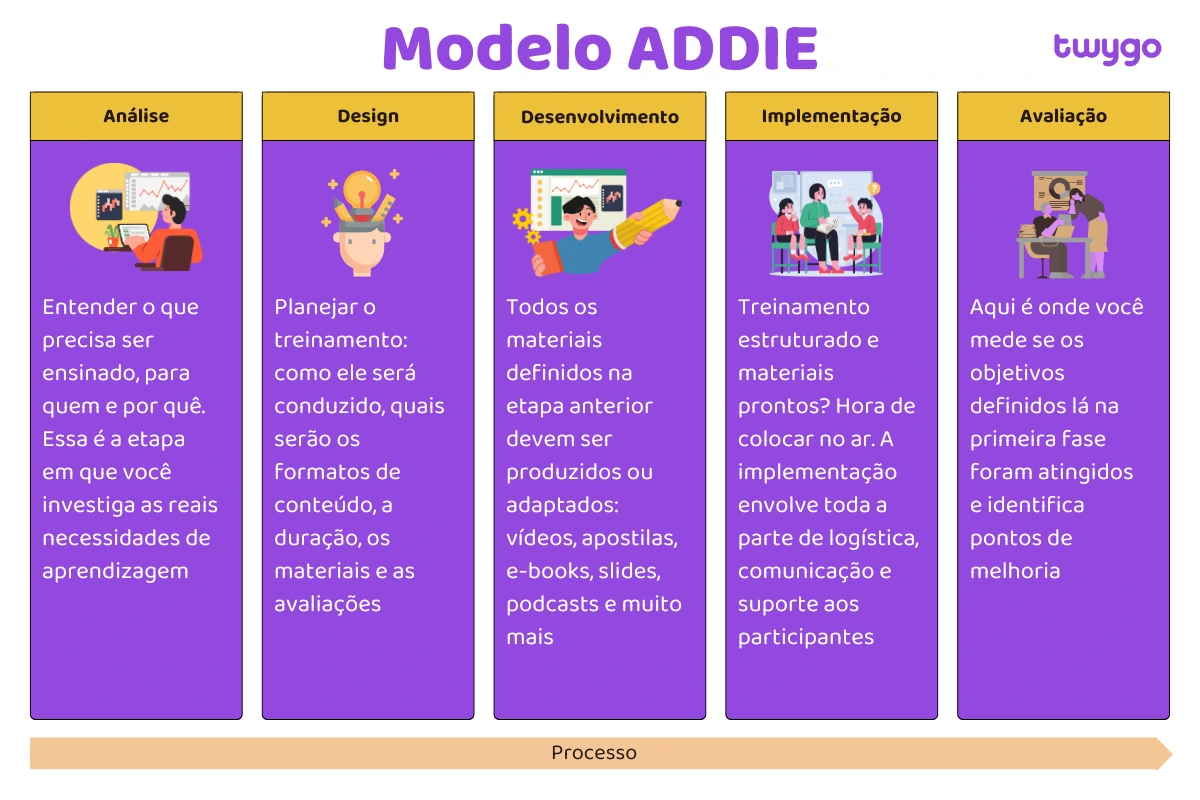 Modelo ADDIE

twygo

Análise

Entender o que precisa ser ensinado, para quem e por quê. Essa é a etapa em que você investiga as reais necessidades de aprendizagem

Design

Planejar o treinamento: como ele será conduzido, quais serão os formatos de conteúdo, a duração, os materiais e as avaliações

Desenvolvimento

Todos os materiais definidos na etapa anterior devem ser produzidos ou adaptados: vídeos, apostilas, e-books, slides, podcasts e muito mais

Implementação

Treinamento estruturado e materiais prontos? Hora de colocar no ar. A implementação envolve toda a parte de logística, comunicação e suporte aos participantes

Avaliação

Aqui é onde você mede se os objetivos definidos lá na primeira fase foram atingidos e identifica pontos de melhoria

Processo